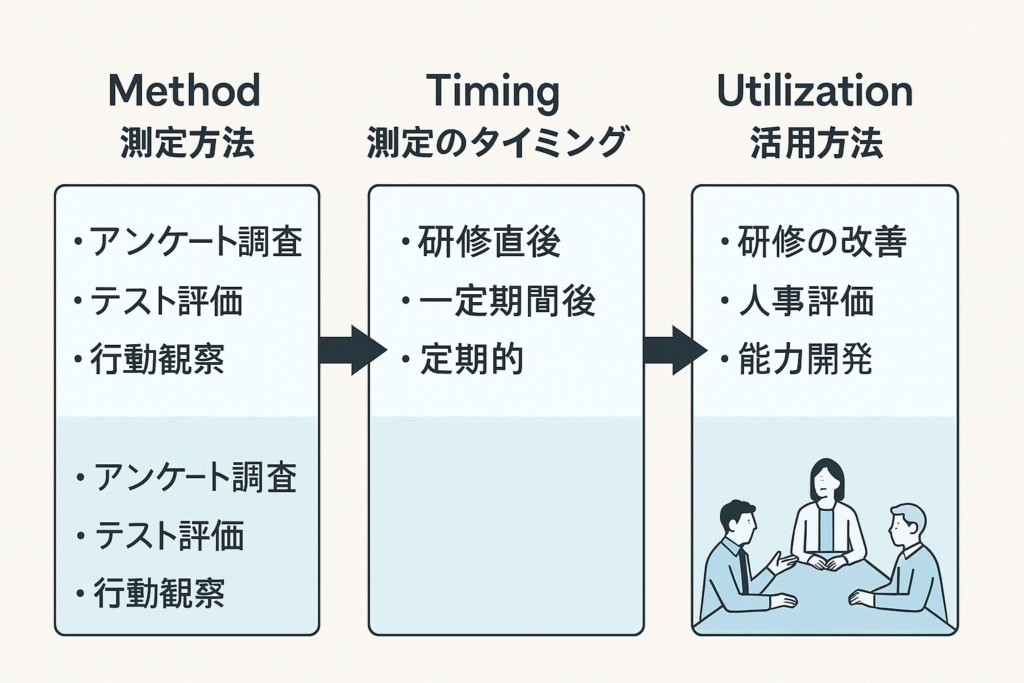 Method
測定方法

・アンケート調査
・テスト評価
・行動観察

・アンケート調査
・テスト評価
・行動観察

Timing
測定のタイミング

・研修直後
・一定期間後
・定期的

Utilization
活用方法

・研修の改善
・人事評価
・能力開発